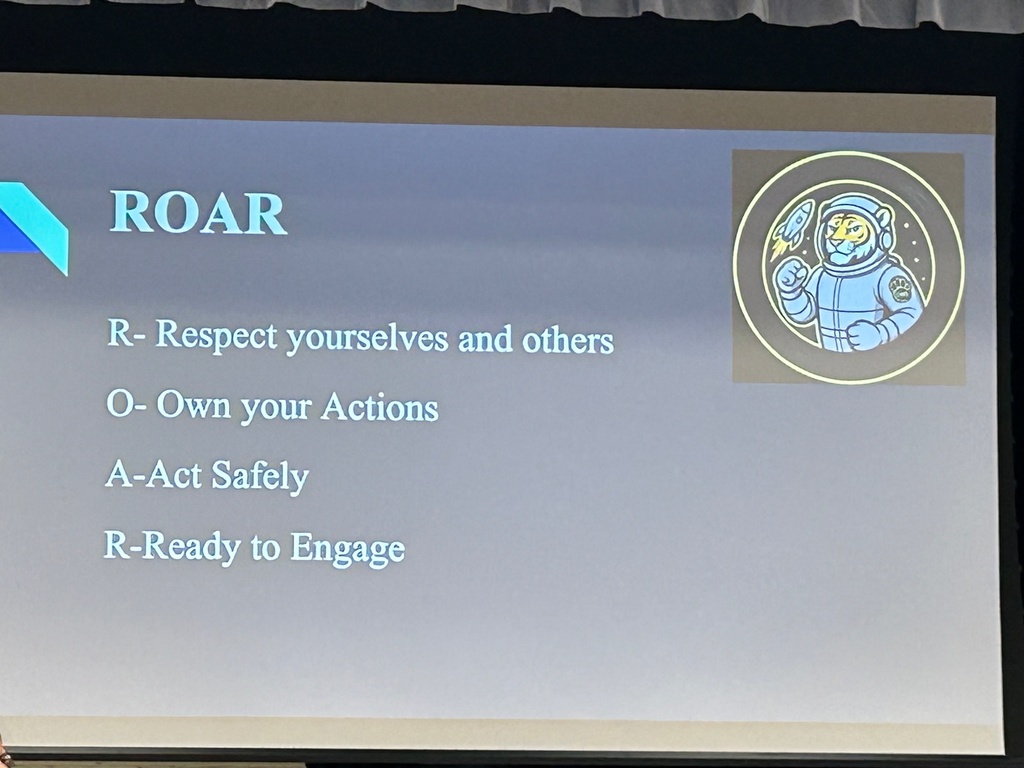 ROAR

R- Respect yourselves and others

O- Own your Actions

A-Act Safely

R-Ready to Engage